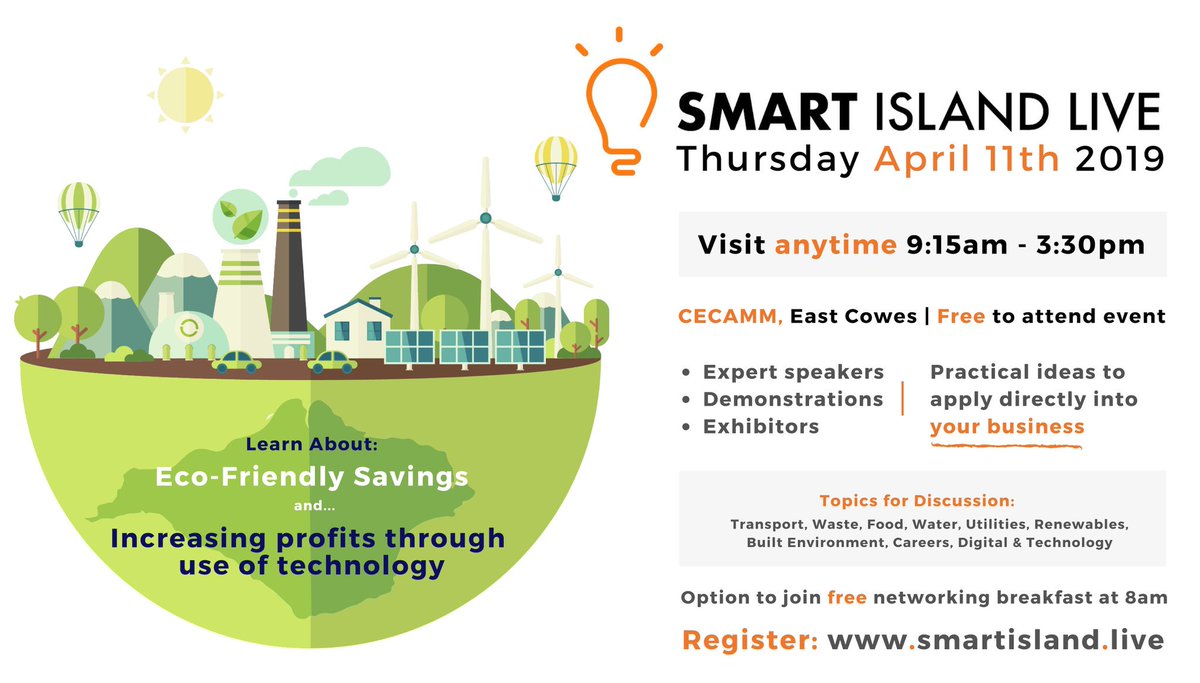 SMART ISLAND LIVE
Thursday April 11th 2019

Visit anytime 9:15am - 3:30pm

CECAMM, East Cowes | Free to attend event

• Expert speakers
• Demonstrations
• Exhibitors

Practical ideas to apply directly into your business

Topics for Discussion:
Transport, Waste, Food, Water, Utilities, Renewables, Built Environment, Careers, Digital & Technology

Option to join free networking breakfast at 8am

Register: www.smartisland.live

Learn About:
Eco-Friendly Savings
and...
Increasing profits through use of technology